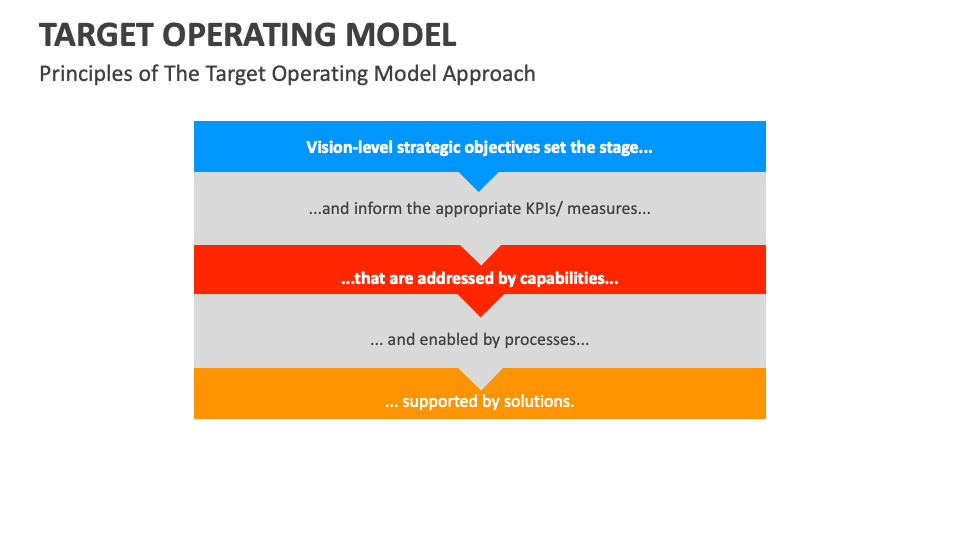 TARGET OPERATING MODEL

Principles of The Target Operating Model Approach

Vision-level strategic objectives set the stage...

...and inform the appropriate KPIs/ measures...

...that are addressed by capabilities...

... and enabled by processes...

... supported by solutions.